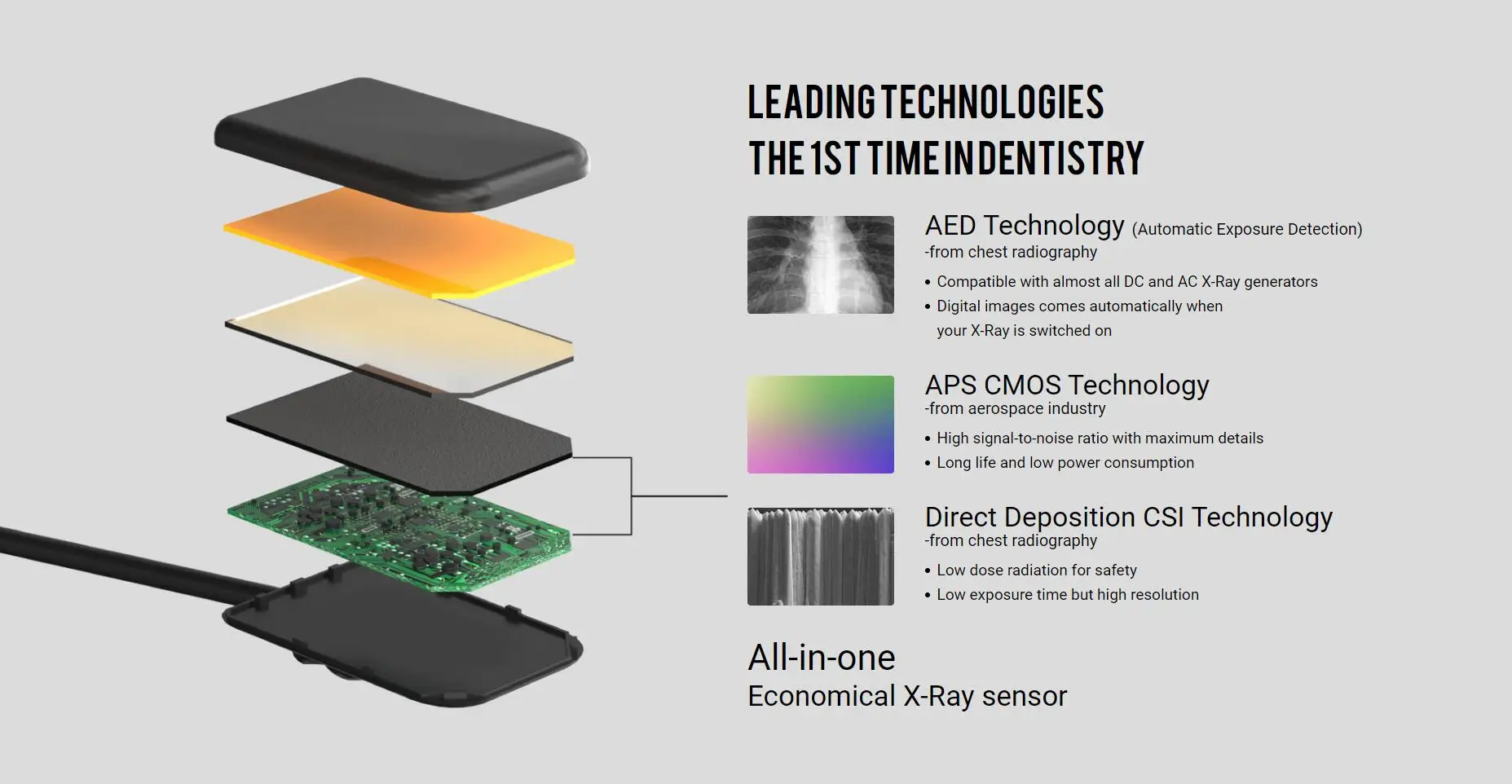 LEADING TECHNOLOGIES
THE 1ST TIME IN DENTISTRY

AED Technology (Automatic Exposure Detection)
-from chest radiography

• Compatible with almost all DC and AC X-Ray generators
• Digital images comes automatically when your X-Ray is switched on

APS CMOS Technology
-from aerospace industry

• High signal-to-noise ratio with maximum details
• Long life and low power consumption

Direct Deposition CSI Technology
-from chest radiography

• Low dose radiation for safety
• Low exposure time but high resolution

All-in-one
Economical X-Ray sensor